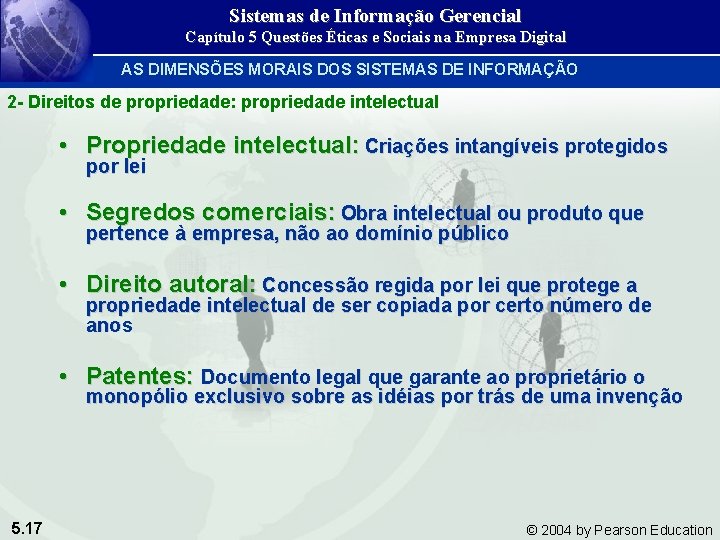 Sistemas de Informação Gerencial
Capítulo 5 Questões Éticas e Sociais na Empresa Digital

AS DIMENSÕES MORAIS DOS SISTEMAS DE INFORMAÇÃO

2- Direitos de propriedade: propriedade intelectual

• Propriedade intelectual: Criações intangíveis protegidos por lei

• Segredos comerciais: Obra intelectual ou produto que pertence à empresa, não ao domínio público

• Direito autoral: Concessão regida por lei que protege a propriedade intelectual de ser copiada por certo número de anos

• Patentes: Documento legal que garante ao proprietário o monopólio exclusivo sobre as idéias por trás de uma invenção

5.17

© 2004 by Pearson Education